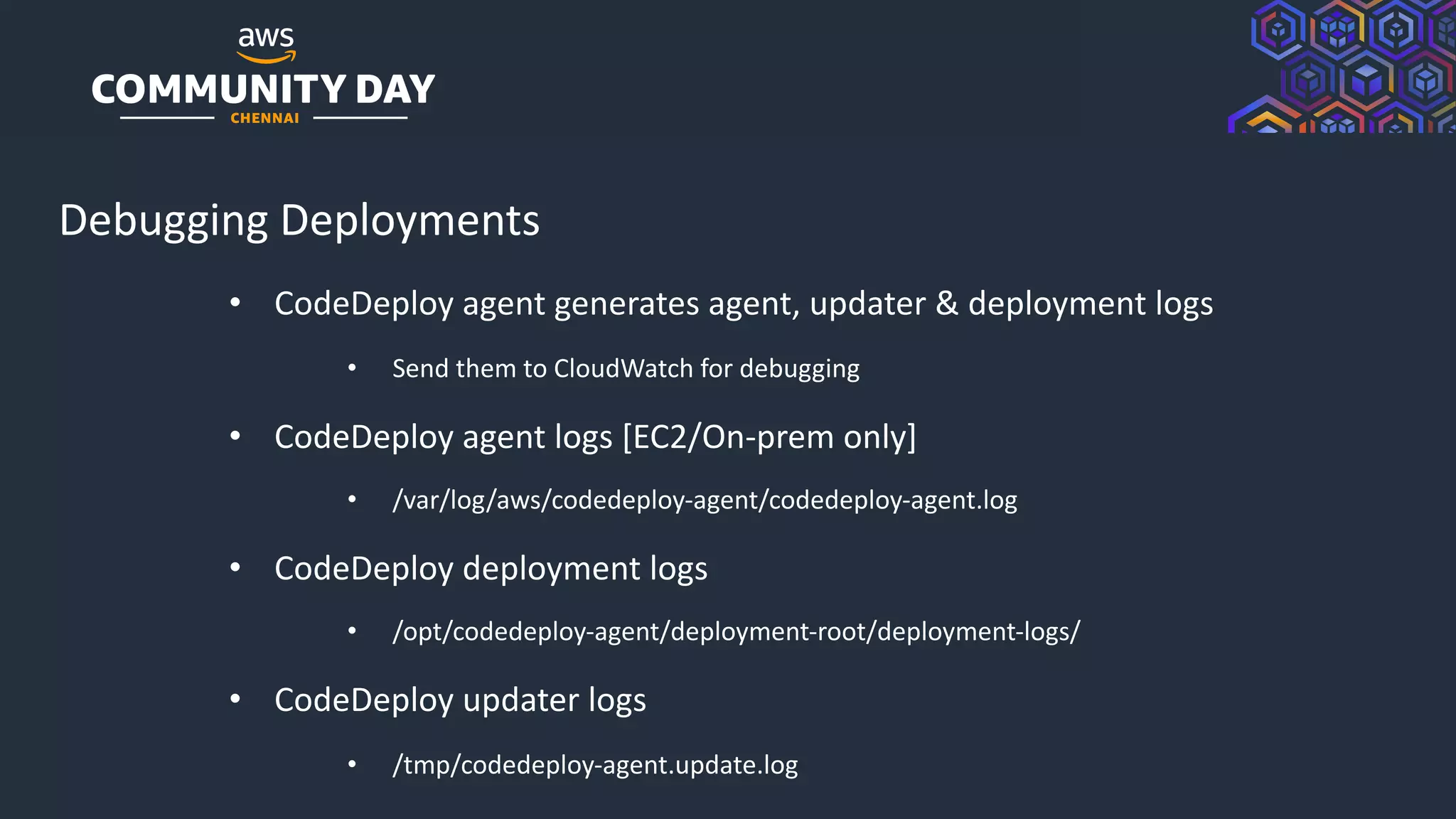 aws
COMMUNITY DAY
CHENNAI

Debugging Deployments

• CodeDeploy agent generates agent, updater & deployment logs
  • Send them to CloudWatch for debugging
• CodeDeploy agent logs [EC2/On-prem only]
  • /var/log/aws/codedeploy-agent/codedeploy-agent.log
• CodeDeploy deployment logs
  • /opt/codedeploy-agent/deployment-root/deployment-logs/
• CodeDeploy updater logs
  • /tmp/codedeploy-agent.update.log